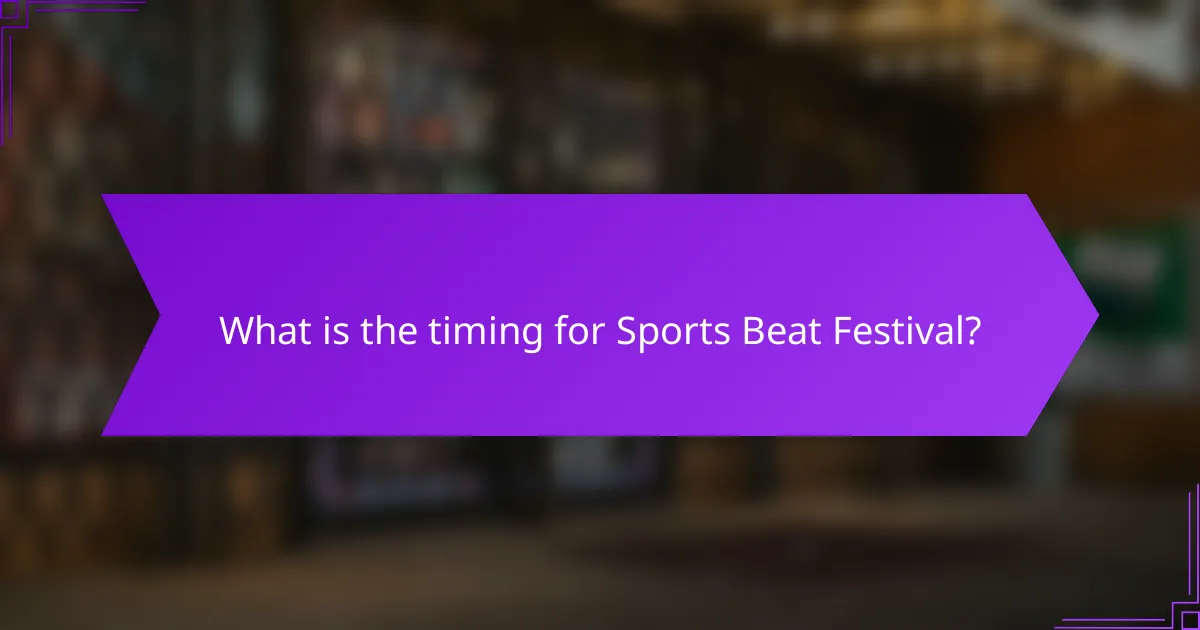 What is the timing for Sports Beat Festival?